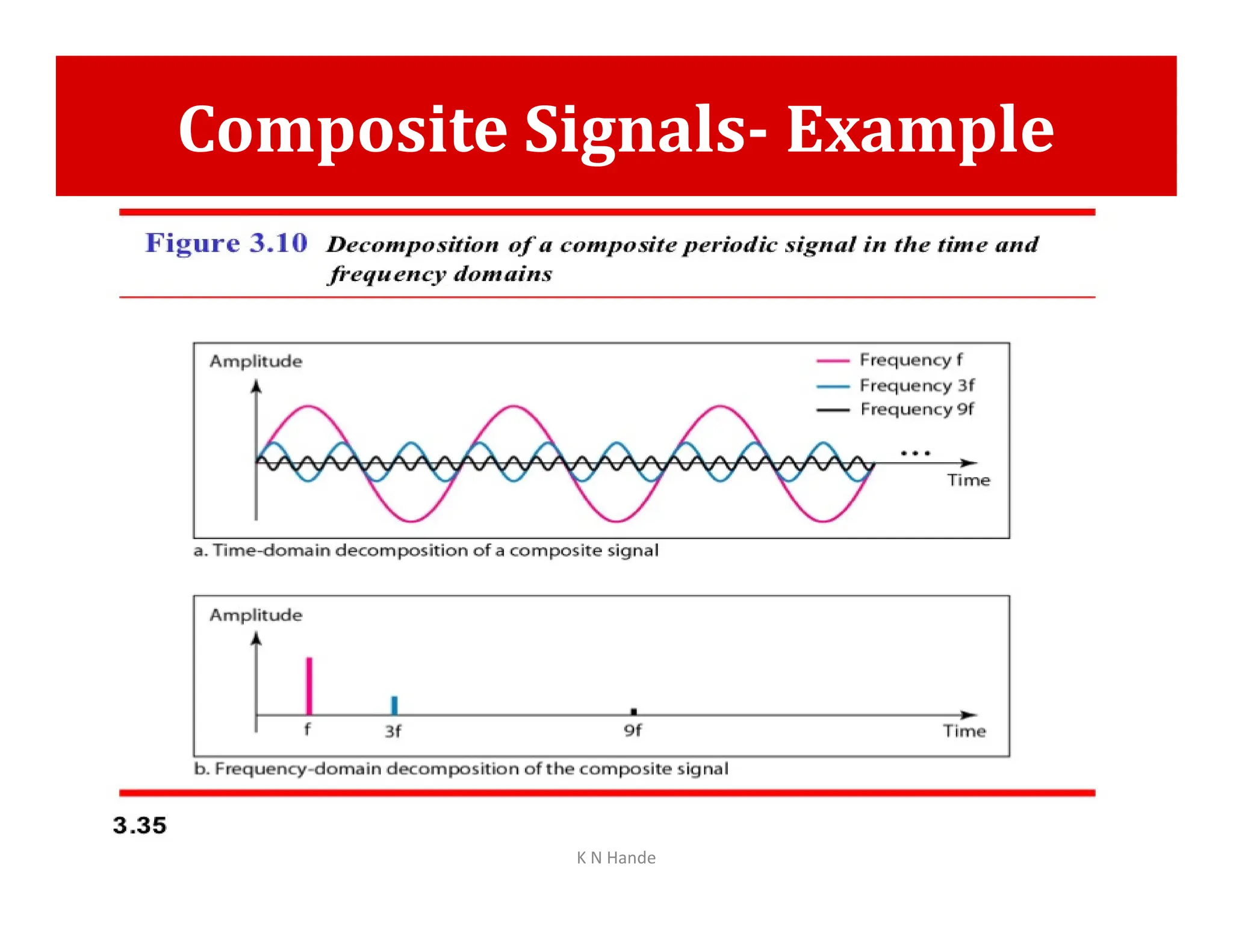 Composite Signals- Example

Figure 3.10 Decomposition of a composite periodic signal in the time and frequency domains

Amplitude

Frequency f
Frequency 3f
Frequency 9f

...

Time

a. Time-domain decomposition of a composite signal

Amplitude

f
3f
9f
Time

b. Frequency-domain decomposition of the composite signal

3.35

K N Hande